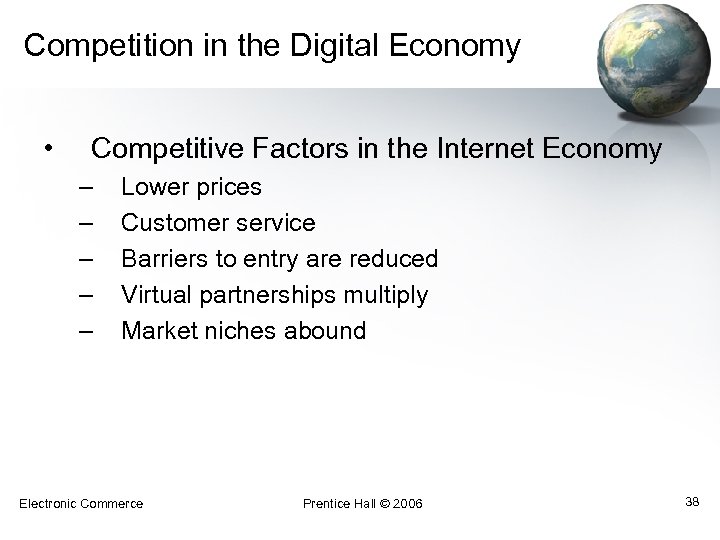 Competition in the Digital Economy

• Competitive Factors in the Internet Economy
– Lower prices
– Customer service
– Barriers to entry are reduced
– Virtual partnerships multiply
– Market niches abound

Electronic Commerce
Prentice Hall © 2006
38